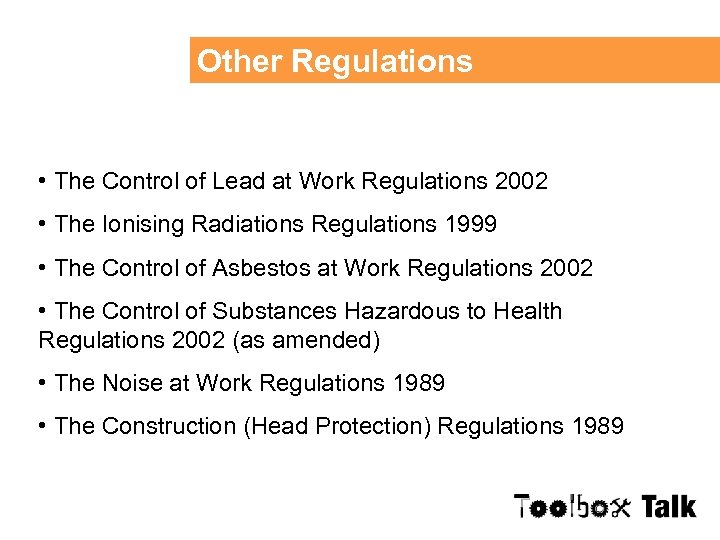 Other Regulations

• The Control of Lead at Work Regulations 2002

• The Ionising Radiations Regulations 1999

• The Control of Asbestos at Work Regulations 2002

• The Control of Substances Hazardous to Health Regulations 2002 (as amended)

• The Noise at Work Regulations 1989

• The Construction (Head Protection) Regulations 1989

Toolbox Talk